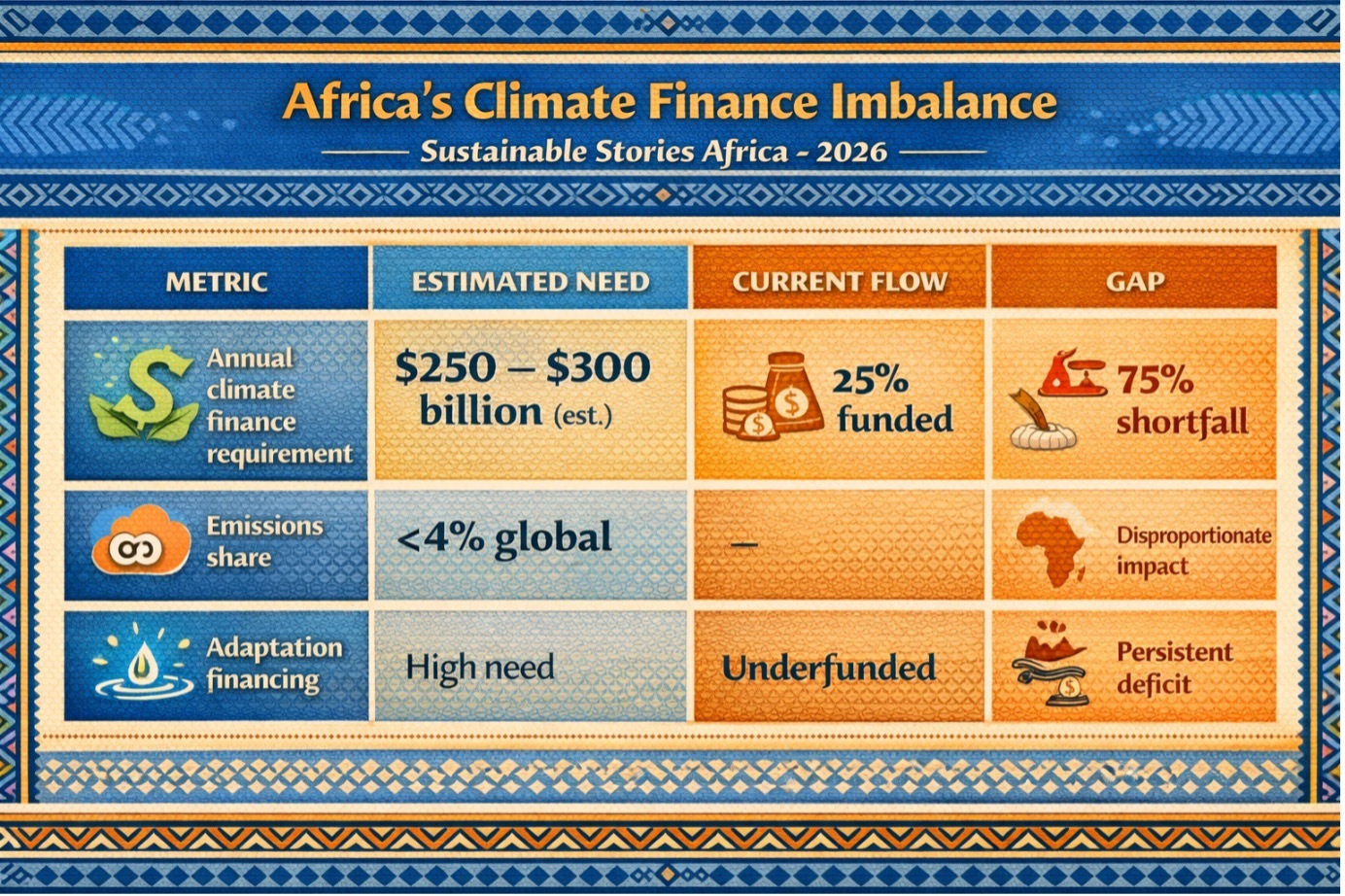 Africa's Climate Finance Imbalance

Sustainable Stories Africa - 2026

| METRIC | ESTIMATED NEED | CURRENT FLOW | GAP |
|---|---|---|---|
| Annual climate finance requirement | \$250 – \$300 billion (est.) | 25% funded | 75% shortfall |
| Emissions share | <4% global | – | Disproportionate impact |
| Adaptation financing | High need | Underfunded | Persistent deficit |